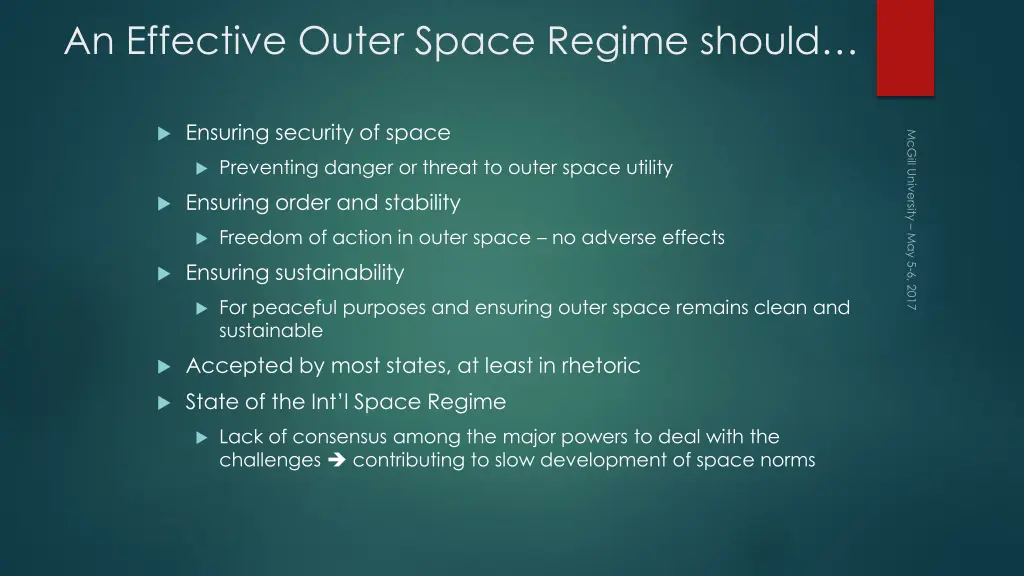 An Effective Outer Space Regime should…

Ensuring security of space

Preventing danger or threat to outer space utility

Ensuring order and stability

Freedom of action in outer space – no adverse effects

Ensuring sustainability

For peaceful purposes and ensuring outer space remains clean and sustainable

Accepted by most states, at least in rhetoric

State of the Int'l Space Regime

Lack of consensus among the major powers to deal with the challenges ➔ contributing to slow development of space norms

McGill University – May 5-6, 2017